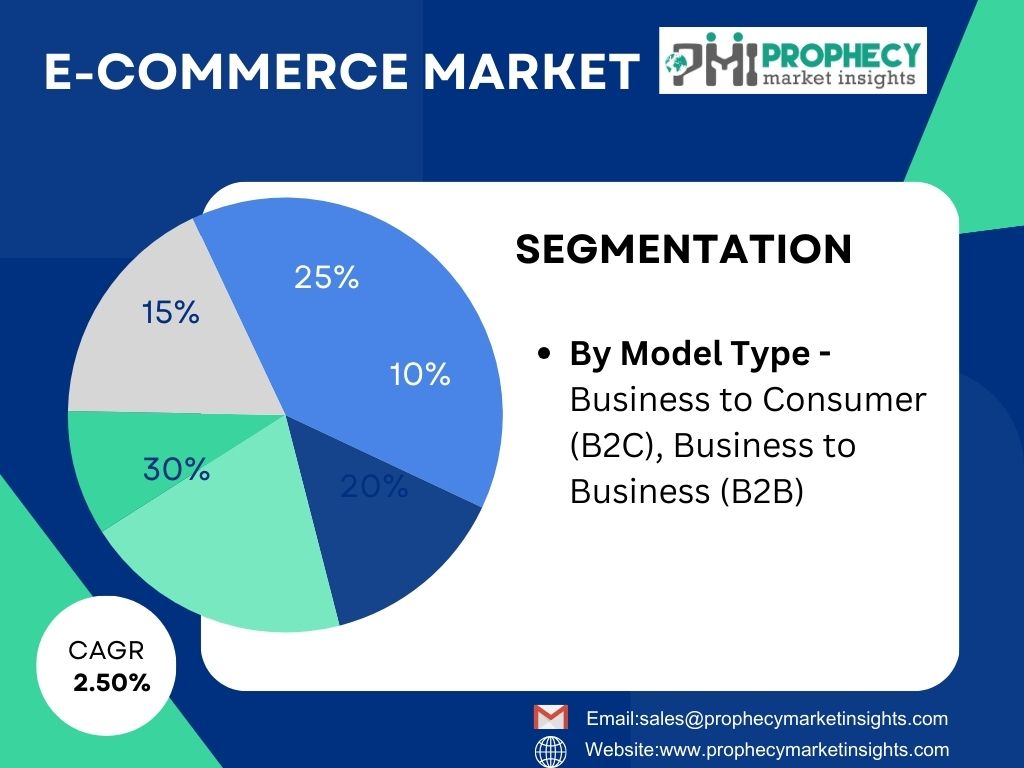 E-COMMERCE MARKET

PMI PROPHECY market insights

25%

15%

10%

30%

20%

SEGMENTATION

• **By Model Type -** Business to Consumer (B2C), Business to Business (B2B)

CAGR
2.50%

Email:sales@prophecymarketinsights.com

Website:www.prophecymarketinsights.com